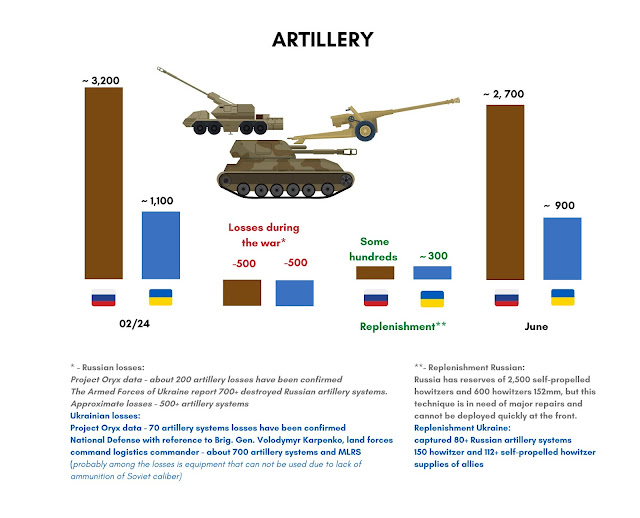 ARTILLERY

~ 3,200

~ 1,100

02/24

Losses during the war*

-500

-500

Some hundreds

~ 300

Replenishment**

~ 2, 700

~ 900

June

* - Russian losses:
Project Oryx data - about 200 artillery losses have been confirmed
The Armed Forces of Ukraine report 700+ destroyed Russian artillery systems.
Approximate losses - 500+ artillery systems
Ukrainian losses:
Project Oryx data - 70 artillery systems losses have been confirmed
National Defense with reference to Brig. Gen. Volodymyr Karpenko, land forces command logistics commander - about 700 artillery systems and MLRS
(probably among the losses is equipment that can not be used due to lack of ammunition of Soviet caliber)

**- Replenishment Russian:
Russia has reserves of 2,500 self-propelled howitzers and 600 howitzers 152mm, but this technique is in need of major repairs and cannot be deployed quickly at the front.
Replenishment Ukraine:
captured 80+ Russian artillery systems
150 howitzer and 112+ self-propelled howitzer supplies of allies